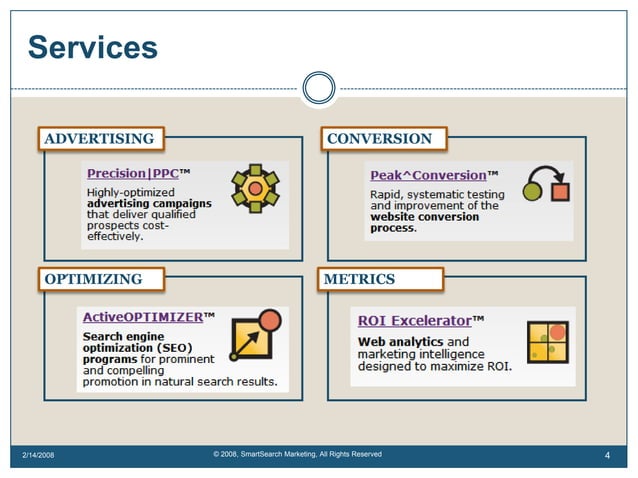 Services

ADVERTISING

Precision|PPC™

Highly-optimized advertising campaigns that deliver qualified prospects cost-effectively.

CONVERSION

Peak^Conversion™

Rapid, systematic testing and improvement of the website conversion process.

OPTIMIZING

ActiveOPTIMIZER™

Search engine optimization (SEO) programs for prominent and compelling promotion in natural search results.

METRICS

ROI Excelerator™

Web analytics and marketing intelligence designed to maximize ROI.

2/14/2008

© 2008, SmartSearch Marketing, All Rights Reserved

4